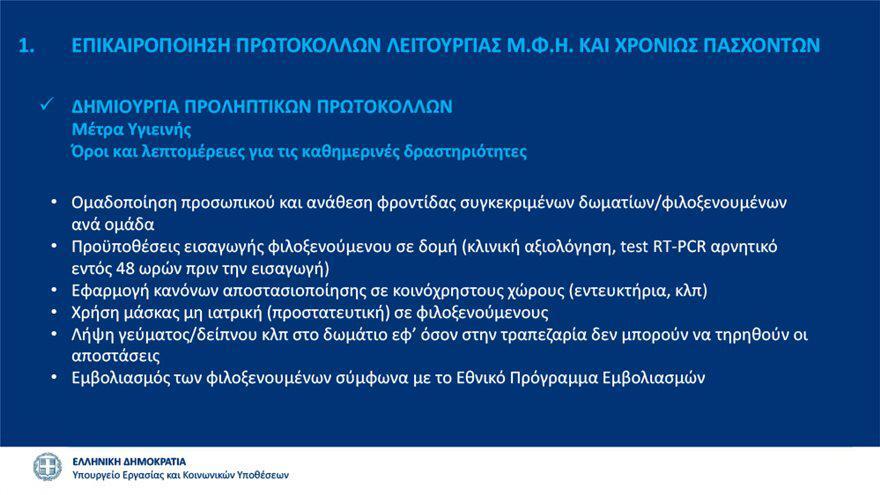 1. ΕΠΙΚΑΙΡΟΠΟΙΗΣΗ ΠΡΩΤΟΚΟΛΛΩΝ ΛΕΙΤΟΥΡΓΙΑΣ Μ.Φ.Η. ΚΑΙ ΧΡΟΝΙΩΣ ΠΑΣΧΟΝΤΩΝ

✓ ΔΗΜΙΟΥΡΓΙΑ ΠΡΟΛΗΠΤΙΚΩΝ ΠΡΩΤΟΚΟΛΛΩΝ
Μέτρα Υγιεινής
Όροι και λεπτομέρειες για τις καθημερινές δραστηριότητες

• Ομαδοποίηση προσωπικού και ανάθεση φροντίδας συγκεκριμένων δωματίων/φιλοξενουμένων ανά ομάδα
• Προϋποθέσεις εισαγωγής φιλοξενούμενου σε δομή (κλινική αξιολόγηση, test RT-PCR αρνητικό εντός 48 ωρών πριν την εισαγωγή)
• Εφαρμογή κανόνων αποστασιοποίησης σε κοινόχρηστους χώρους (εντευκτήρια, κλπ)
• Χρήση μάσκας μη ιατρική (προστατευτική) σε φιλοξενούμενους
• Λήψη γεύματος/δείπνου κλπ στο δωμάτιο εφ' όσον στην τραπεζαρία δεν μπορούν να τηρηθούν οι αποστάσεις
• Εμβολιασμός των φιλοξενουμένων σύμφωνα με το Εθνικό Πρόγραμμα Εμβολιασμών

ΕΛΛΗΝΙΚΗ ΔΗΜΟΚΡΑΤΙΑ
Υπουργείο Εργασίας και Κοινωνικών Υποθέσεων